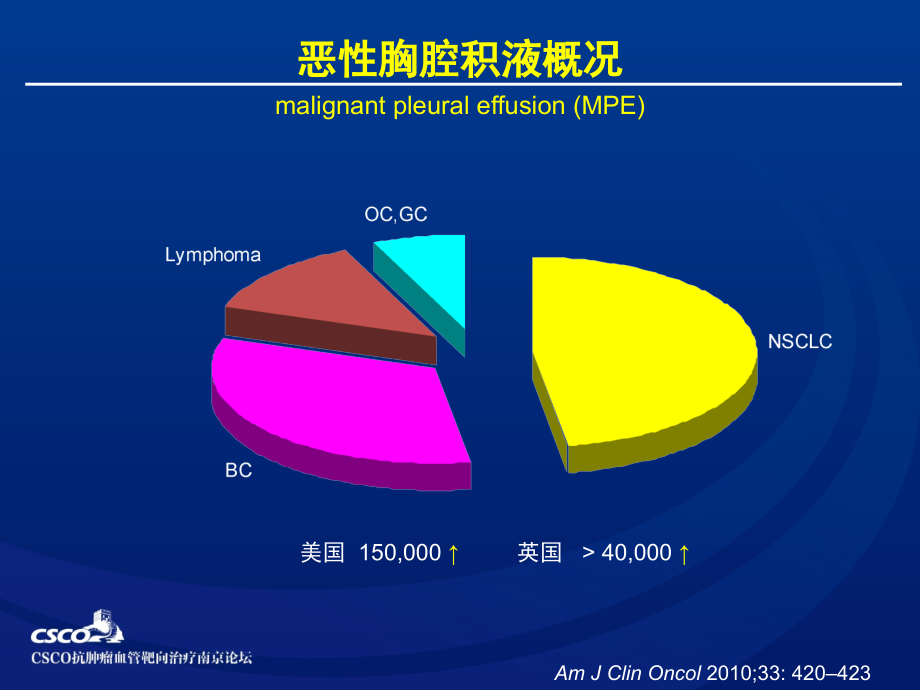 恶性胸腔积液概况

malignant pleural effusion (MPE)

OC,GC

Lymphoma

NSCLC

BC

美国 150,000 ↑ 英国 > 40,000 ↑

CSCO

CSCO抗肿瘤血管靶向治疗南京论坛

Am J Clin Oncol 2010;33: 420–423